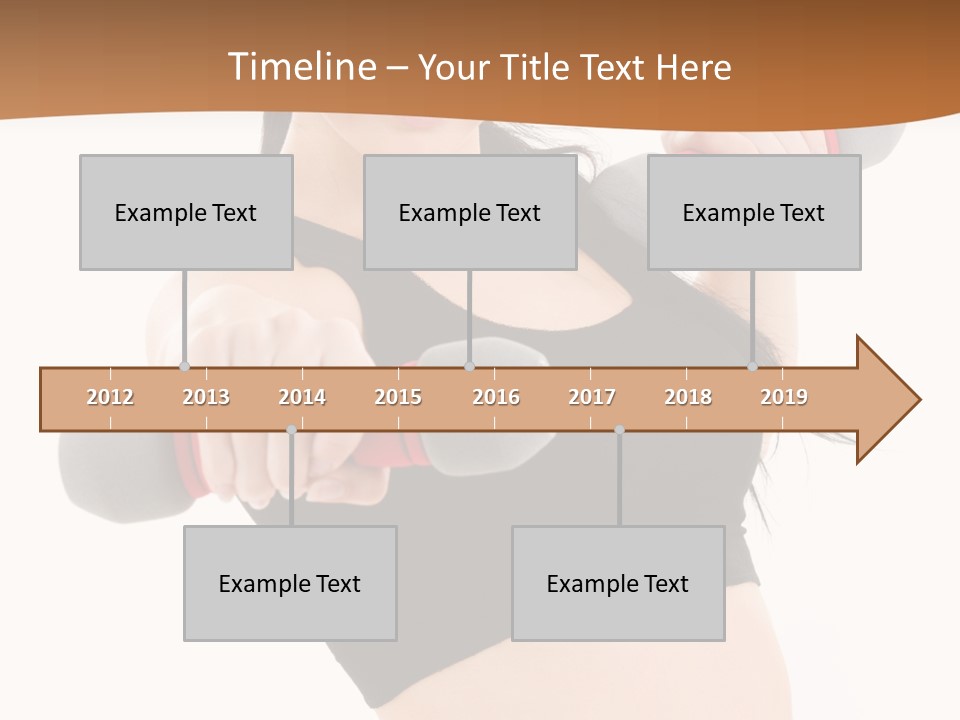 Timeline – Your Title Text Here

Example Text

Example Text

Example Text

2012 2013 2014 2015 2016 2017 2018 2019

Example Text

Example Text